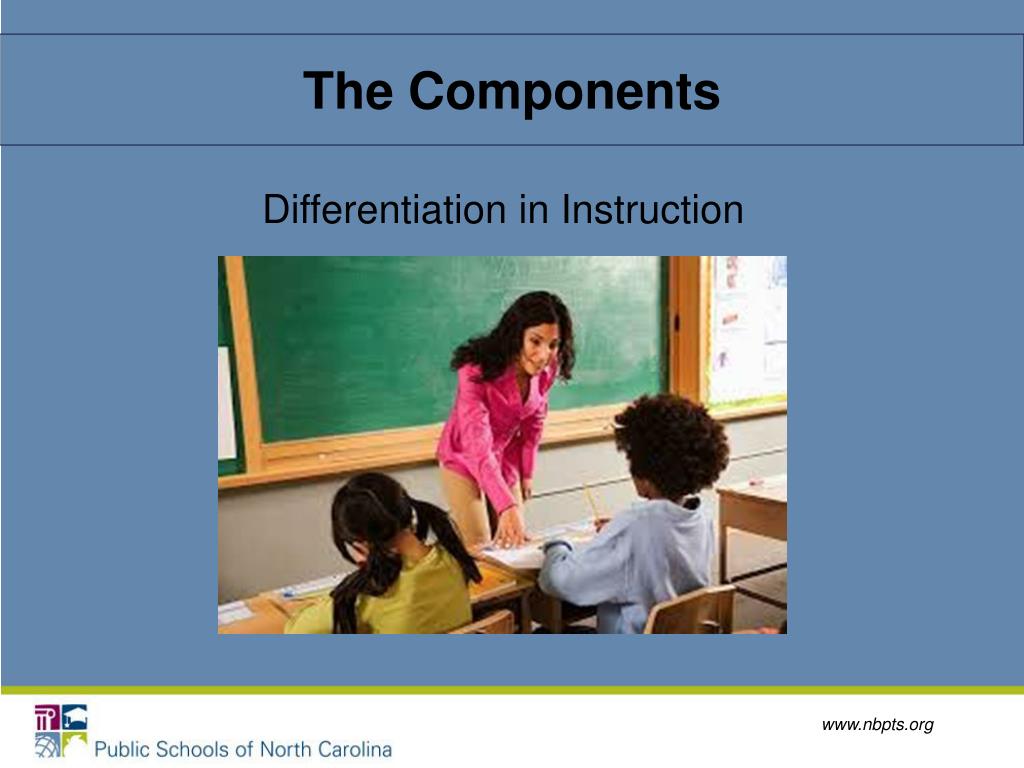 The Components

Differentiation in Instruction

Public Schools of North Carolina

www.nbpts.org